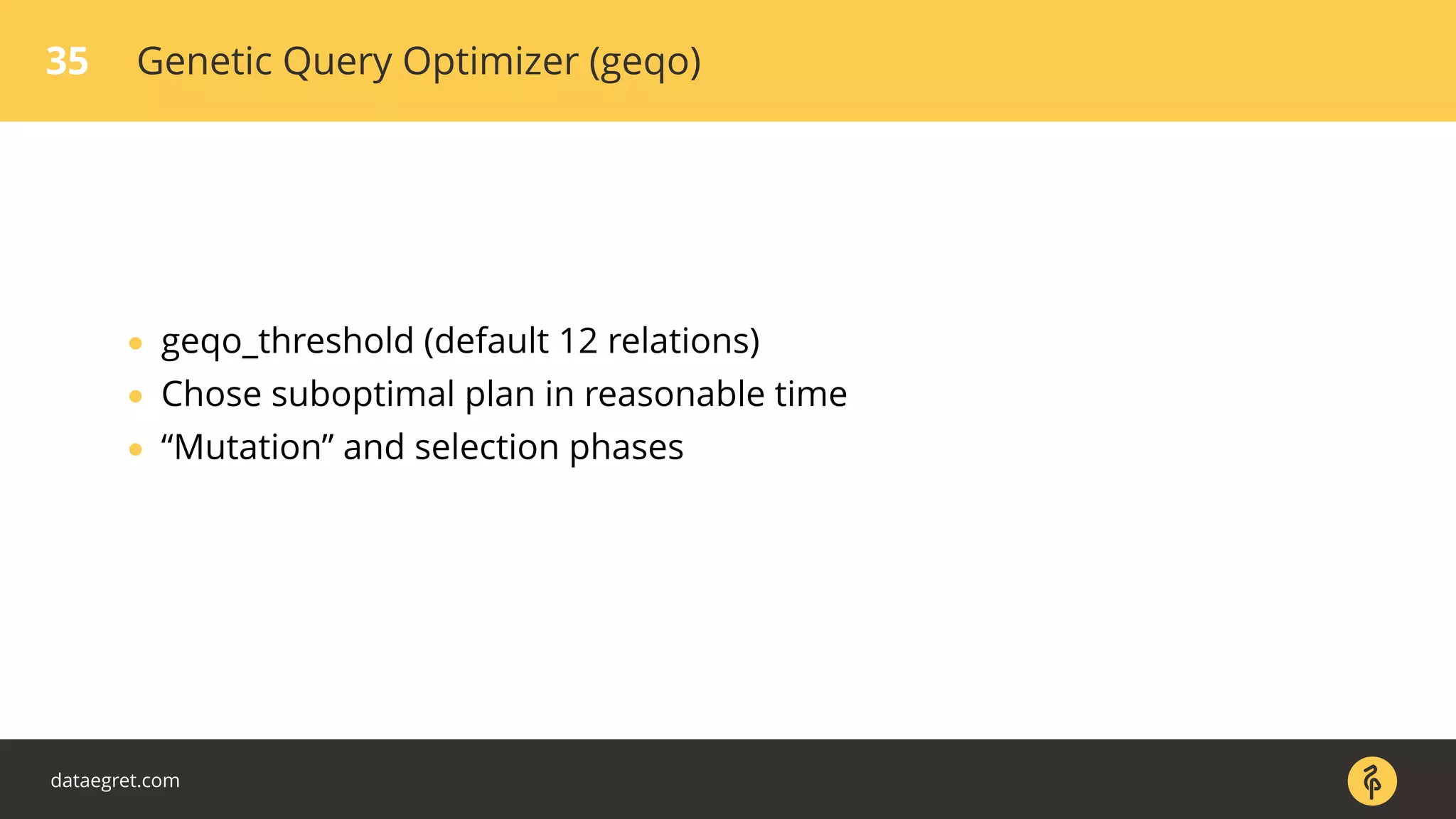 35 Genetic Query Optimizer (geqo)

- geqo_threshold (default 12 relations)
- Chose suboptimal plan in reasonable time
- “Mutation” and selection phases

dataegret.com